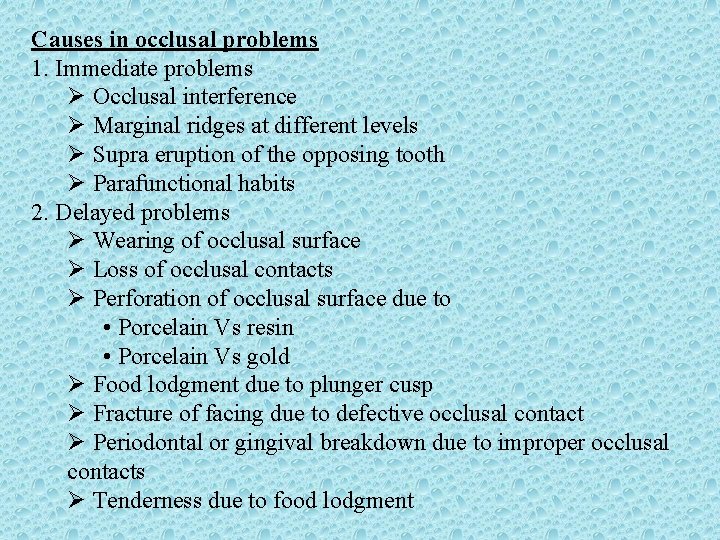 Causes in occlusal problems
1. Immediate problems
➢ Occlusal interference
➢ Marginal ridges at different levels
➢ Supra eruption of the opposing tooth
➢ Parafunctional habits
2. Delayed problems
➢ Wearing of occlusal surface
➢ Loss of occlusal contacts
➢ Perforation of occlusal surface due to
• Porcelain Vs resin
• Porcelain Vs gold
➢ Food lodgment due to plunger cusp
➢ Fracture of facing due to defective occlusal contact
➢ Periodontal or gingival breakdown due to improper occlusal contacts
➢ Tenderness due to food lodgment